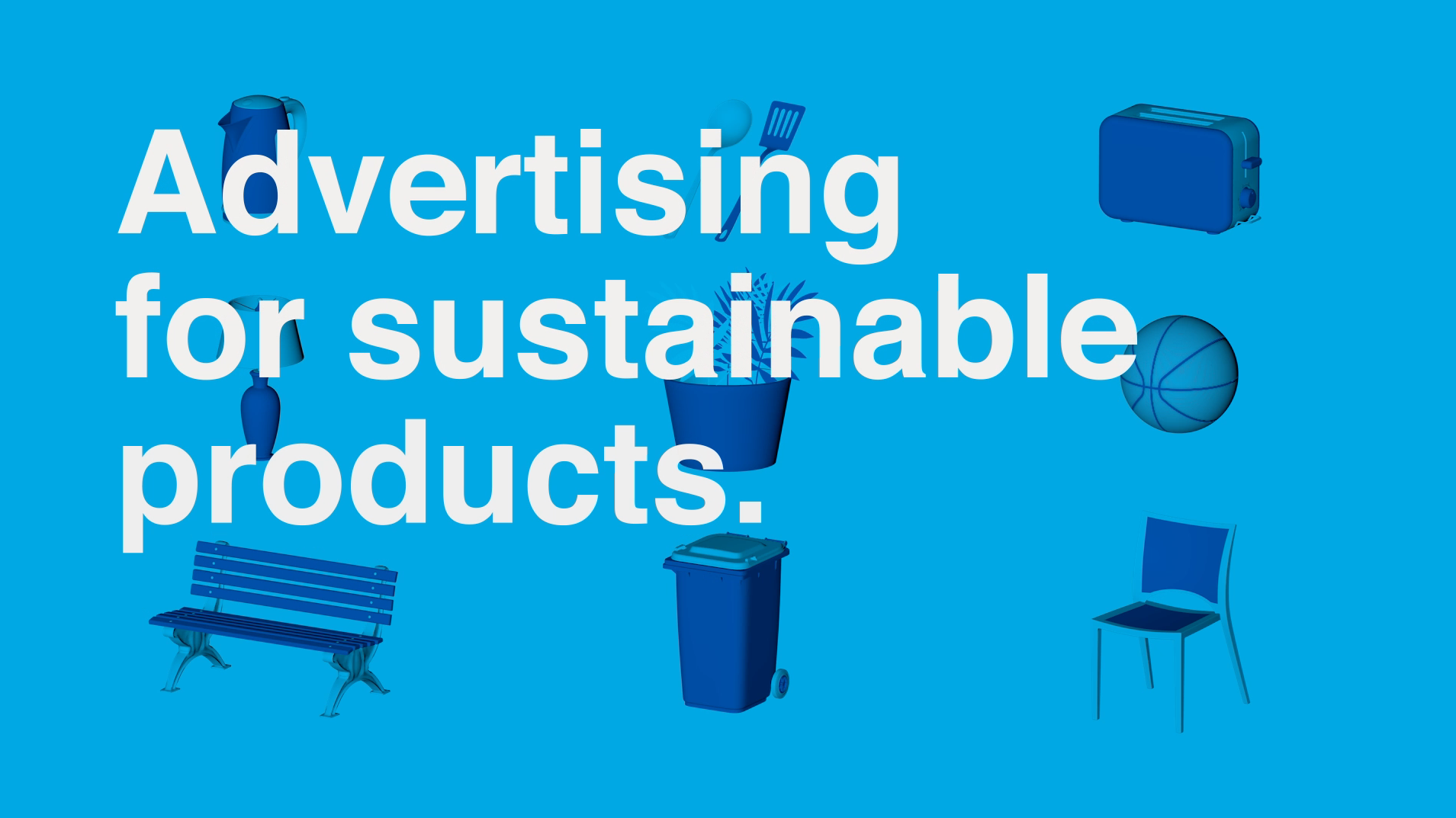 Advertising for sustainable products.